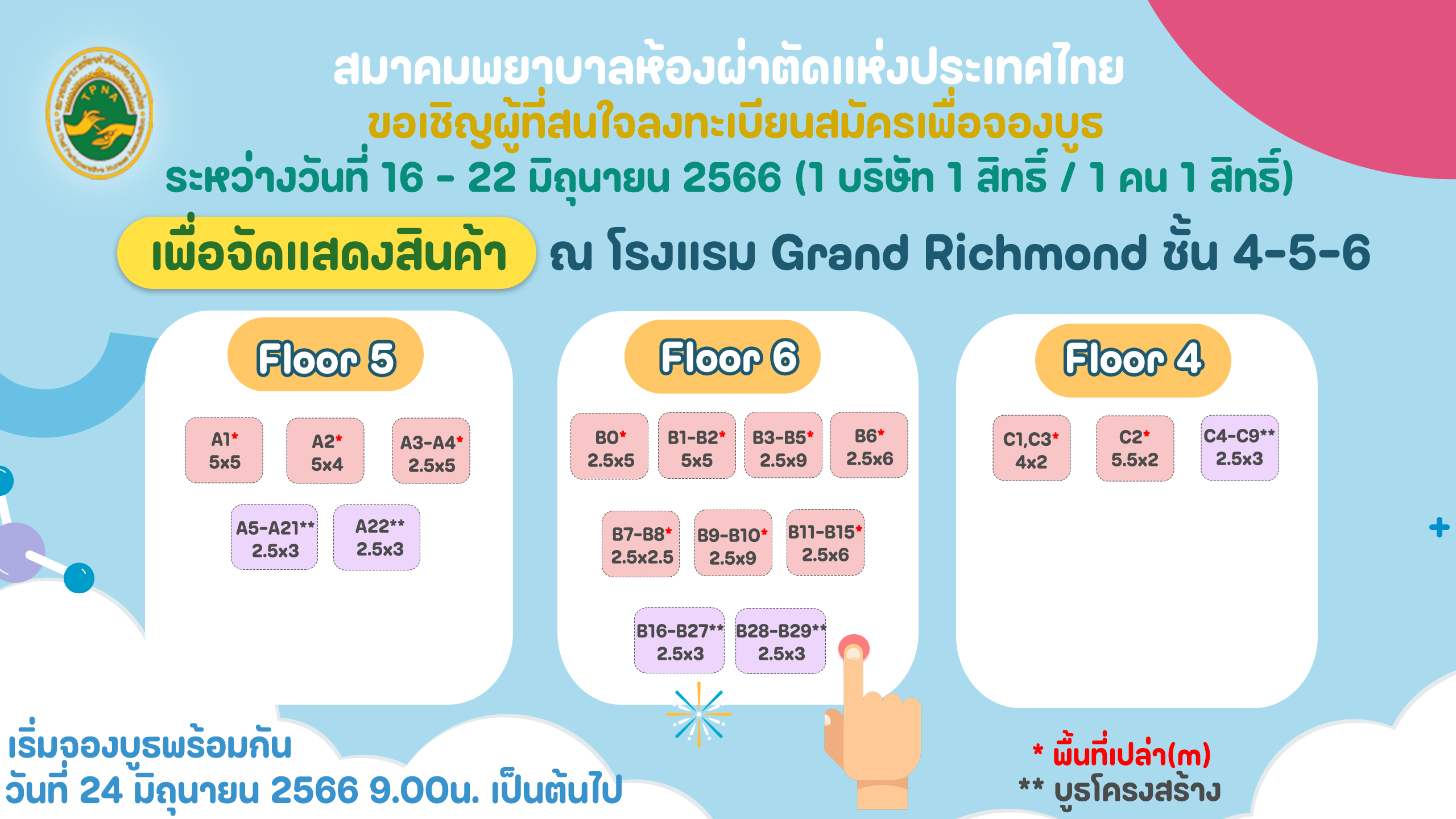 TPNA

สมาคมพยาบาลห้องผ่าตัดแห่งประเทศไทย
ขอเชิญผู้ที่สนใจลงทะเบียนสมัครเพื่อจองบูธ
ระหว่างวันที่ 16 - 22 มิถุนายน 2566 (1 บริษัท 1 สิทธิ์ / 1 คน 1 สิทธิ์)
เพื่อจัดแสดงสินค้า ณ โรงแรม Grand Richmond ชั้น 4-5-6

Floor 5

A1* 5x5
A2* 5x4
A3-A4* 2.5x5
A5-A21** 2.5x3
A22** 2.5x3

Floor 6

B0* 2.5x5
B1-B2* 5x5
B3-B5* 2.5x9
B6* 2.5x6
B7-B8* 2.5x2.5
B9-B10* 2.5x9
B11-B15* 2.5x6
B16-B27** 2.5x3
B28-B29** 2.5x3

Floor 4

C1,C3* 4x2
C2* 5.5x2
C4-C9** 2.5x3

เริ่มจองบูธพร้อมกัน
วันที่ 24 มิถุนายน 2566 9.00น. เป็นต้นไป

* พื้นที่เปล่า(m)
** บูธโครงสร้าง